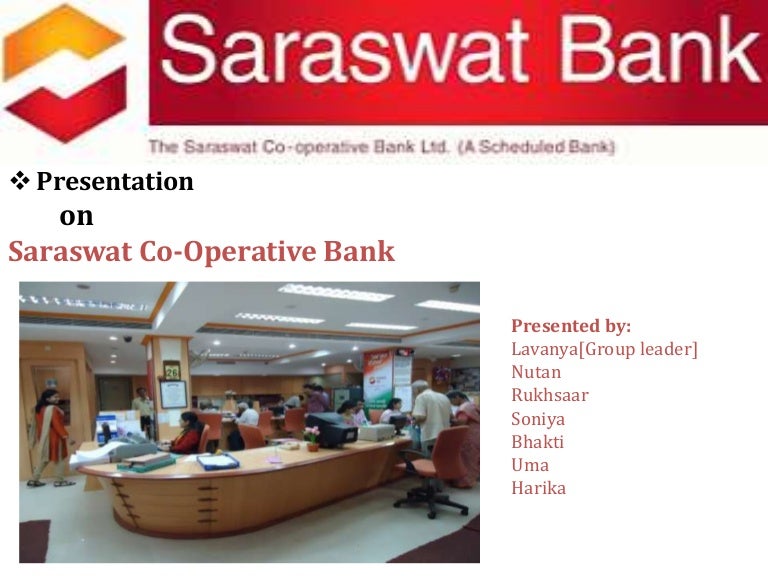 Saraswat Bank

The Saraswat Co-operative Bank Ltd. (A Scheduled Bank)

❖ Presentation
on
Saraswat Co-Operative Bank

26

Presented by:
Lavanya[Group leader]
Nutan
Rukhsaar
Soniya
Bhakti
Uma
Harika